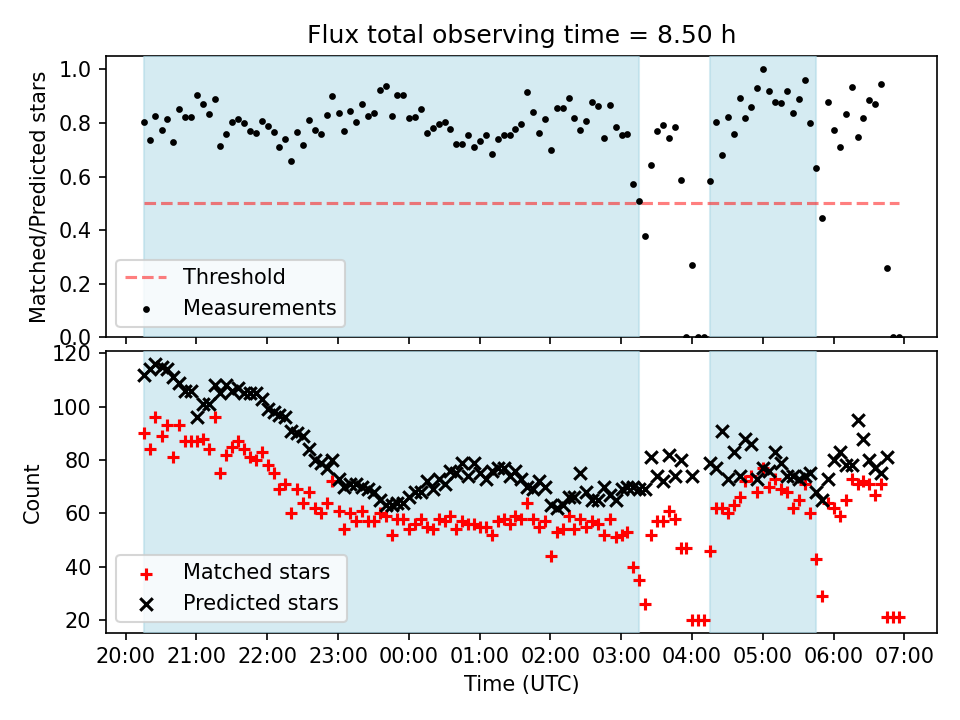 Flux total observing time = 8.50 h

Matched/Predicted stars
1.0
0.8
0.6
0.4
0.2
0.0

Threshold
Measurements

Count
120
100
80
60
40
20

Matched stars
Predicted stars

20:00 21:00 22:00 23:00 00:00 01:00 02:00 03:00 04:00 05:00 06:00 07:00
Time (UTC)